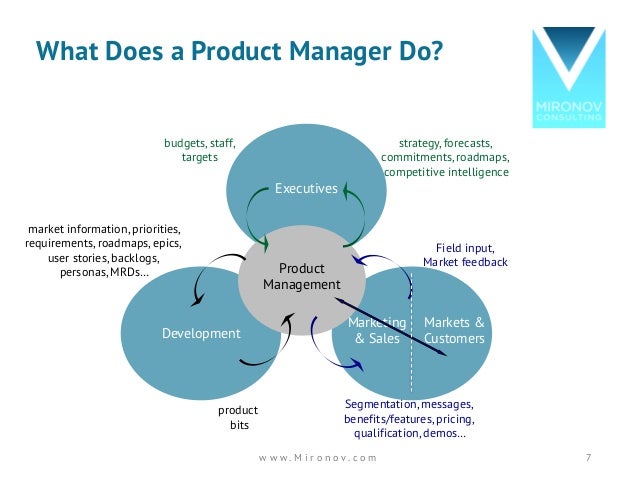 What Does a Product Manager Do?

MIRONOV CONSULTING

budgets, staff, targets

strategy, forecasts, commitments, roadmaps, competitive intelligence

Executives

market information, priorities, requirements, roadmaps, epics, user stories, backlogs, personas, MRDs...

Field input, Market feedback

Product Management

Development

Marketing & Sales

Markets & Customers

product bits

Segmentation, messages, benefits/features, pricing, qualification, demos...

www.Mironov.com

7